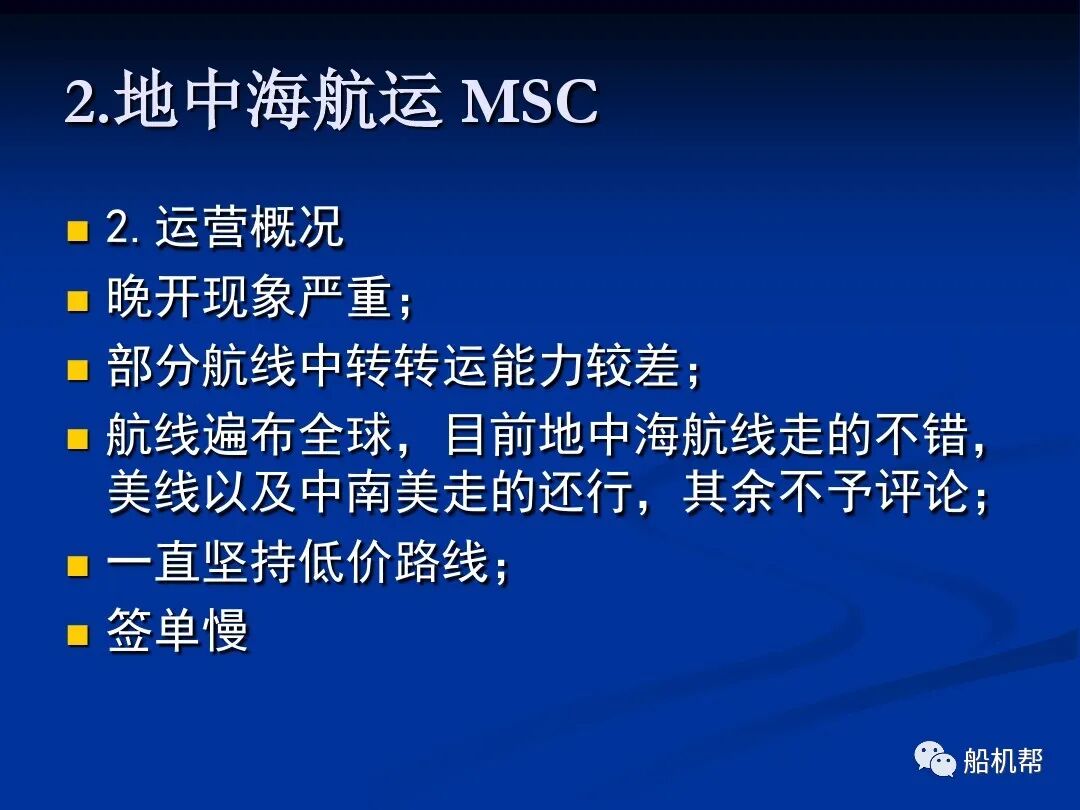 2.地中海航运 MSC

2. 运营概况

晚开现象严重;

部分航线中转转运能力较差;

航线遍布全球，目前地中海航线走的不错，美线以及中南美走的还行，其余不予评论;

一直坚持低价路线;

签单慢

船机帮